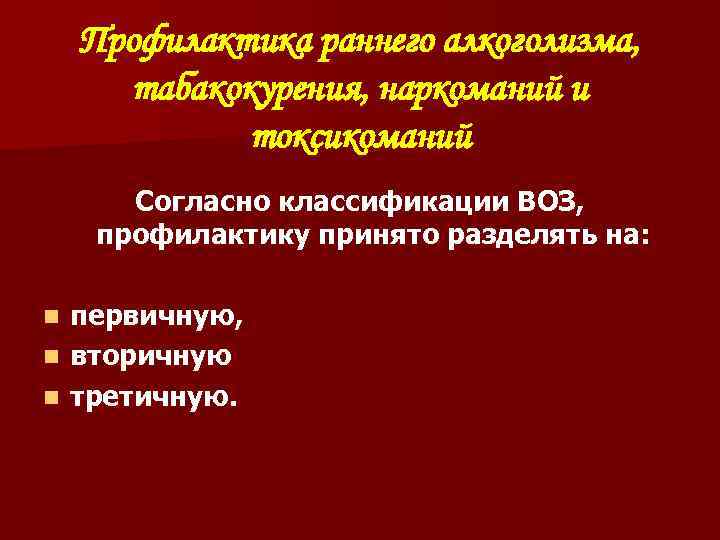 Профилактика раннего алкоголизма, табакокурения, наркоманий и токсикоманий

Согласно классификации ВОЗ, профилактику принято разделять на:

- первичную,
- вторичную
- третичную.